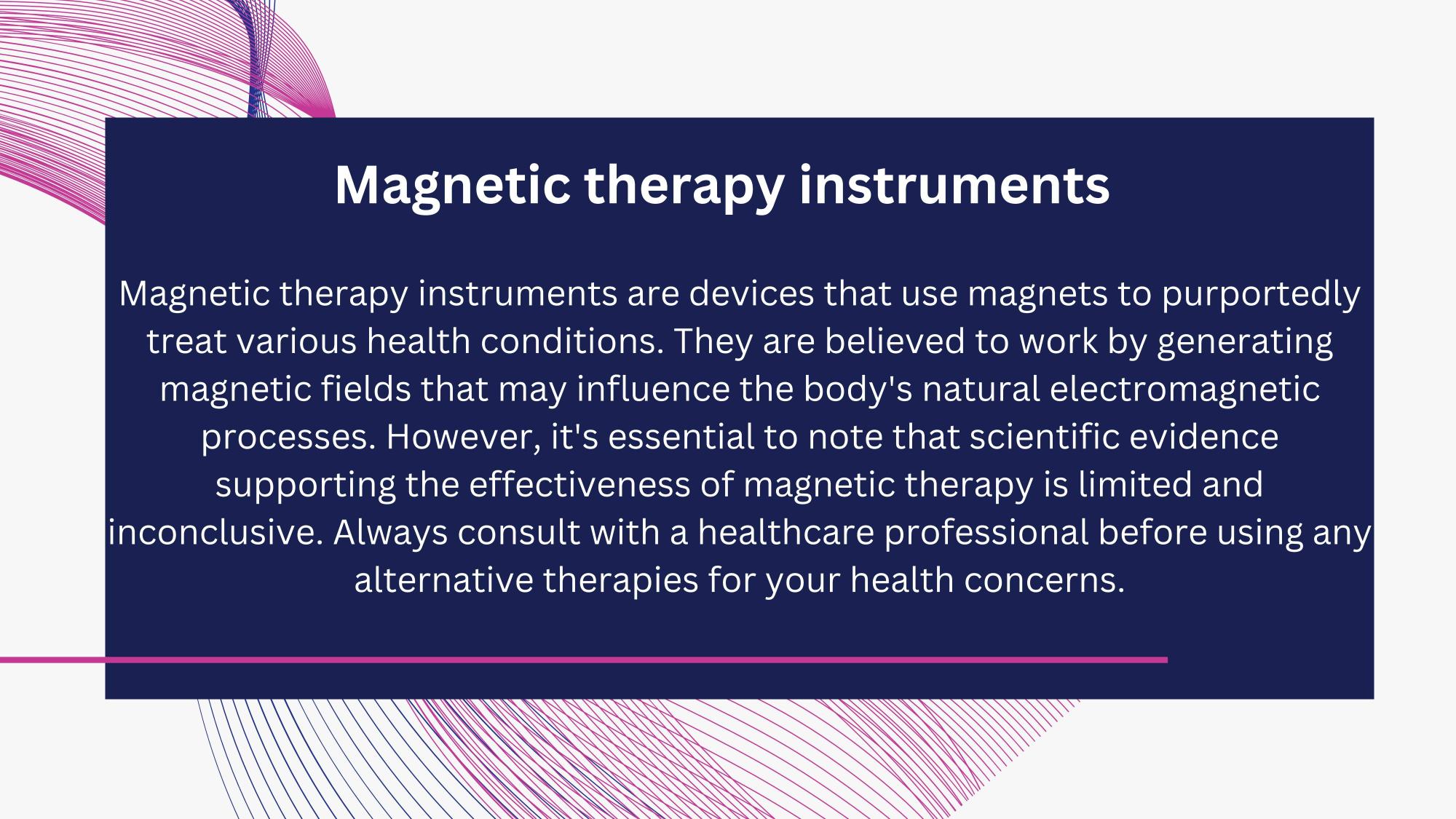 Magnetic therapy instruments

Magnetic therapy instruments are devices that use magnets to purportedly treat various health conditions. They are believed to work by generating magnetic fields that may influence the body's natural electromagnetic processes. However, it's essential to note that scientific evidence supporting the effectiveness of magnetic therapy is limited and inconclusive. Always consult with a healthcare professional before using any alternative therapies for your health concerns.